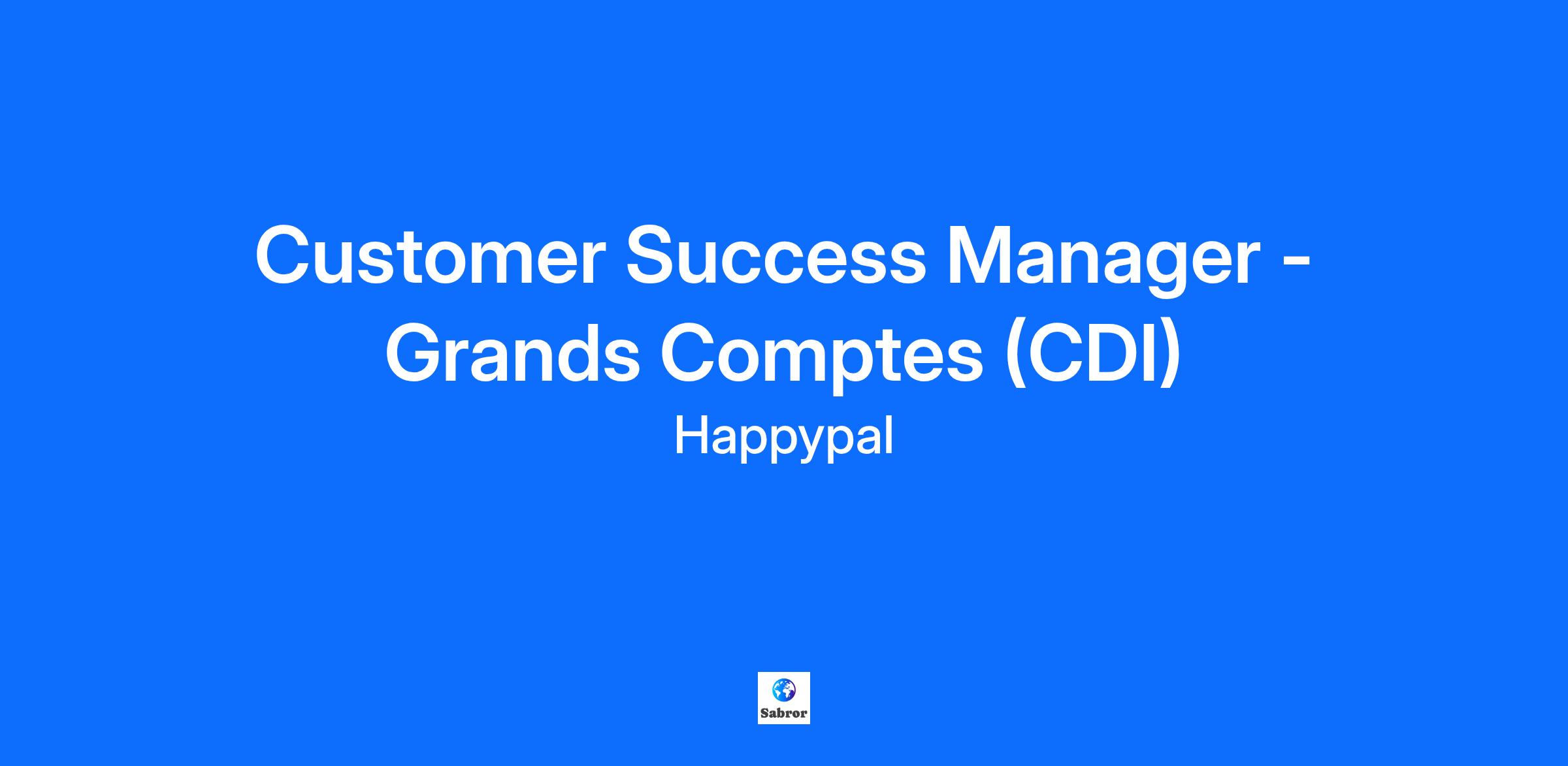 Customer Success Manager - Grands Comptes (CDI)

Happypal

Sabror